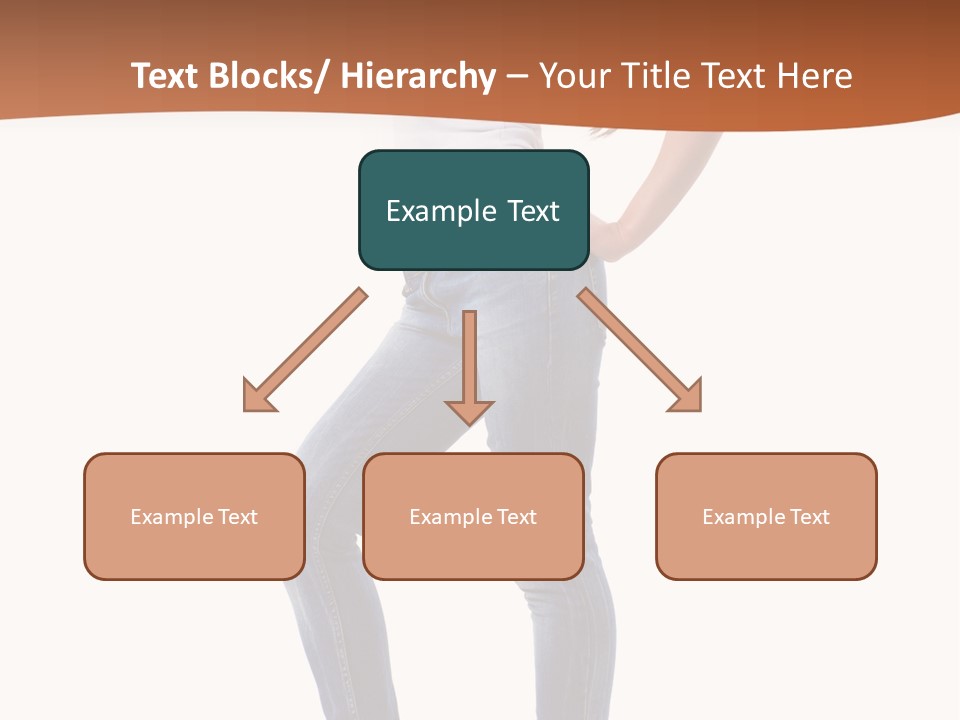 Text Blocks/ Hierarchy – Your Title Text Here

Example Text

Example Text

Example Text

Example Text